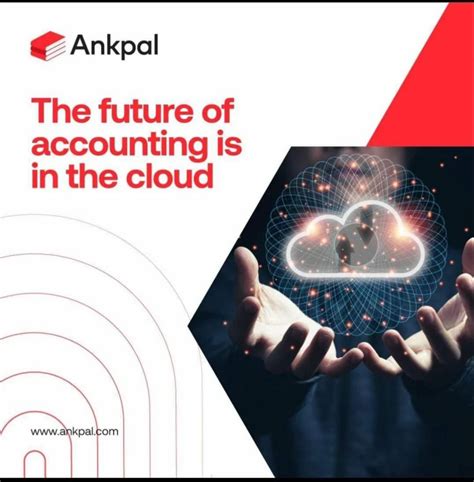 Ankpal

The future of accounting is in the cloud

www.ankpal.com